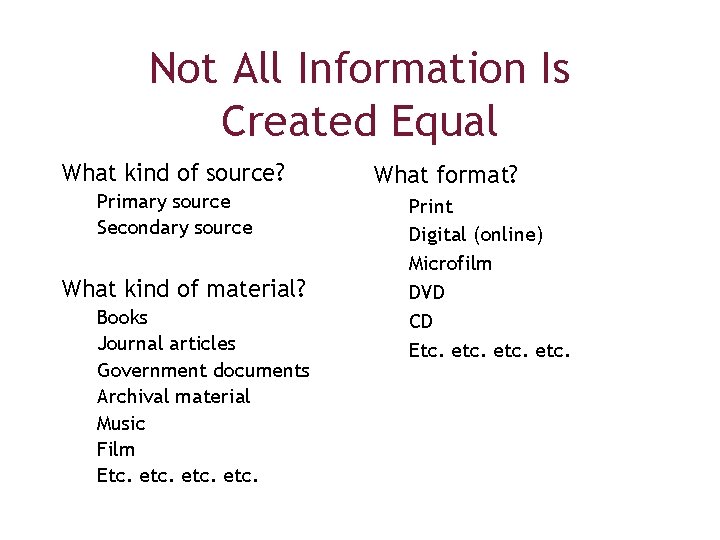 Not All Information Is Created Equal

What kind of source?
Primary source
Secondary source

What kind of material?
Books
Journal articles
Government documents
Archival material
Music
Film
Etc. etc. etc. etc.

What format?
Print
Digital (online)
Microfilm
DVD
CD
Etc. etc. etc. etc.